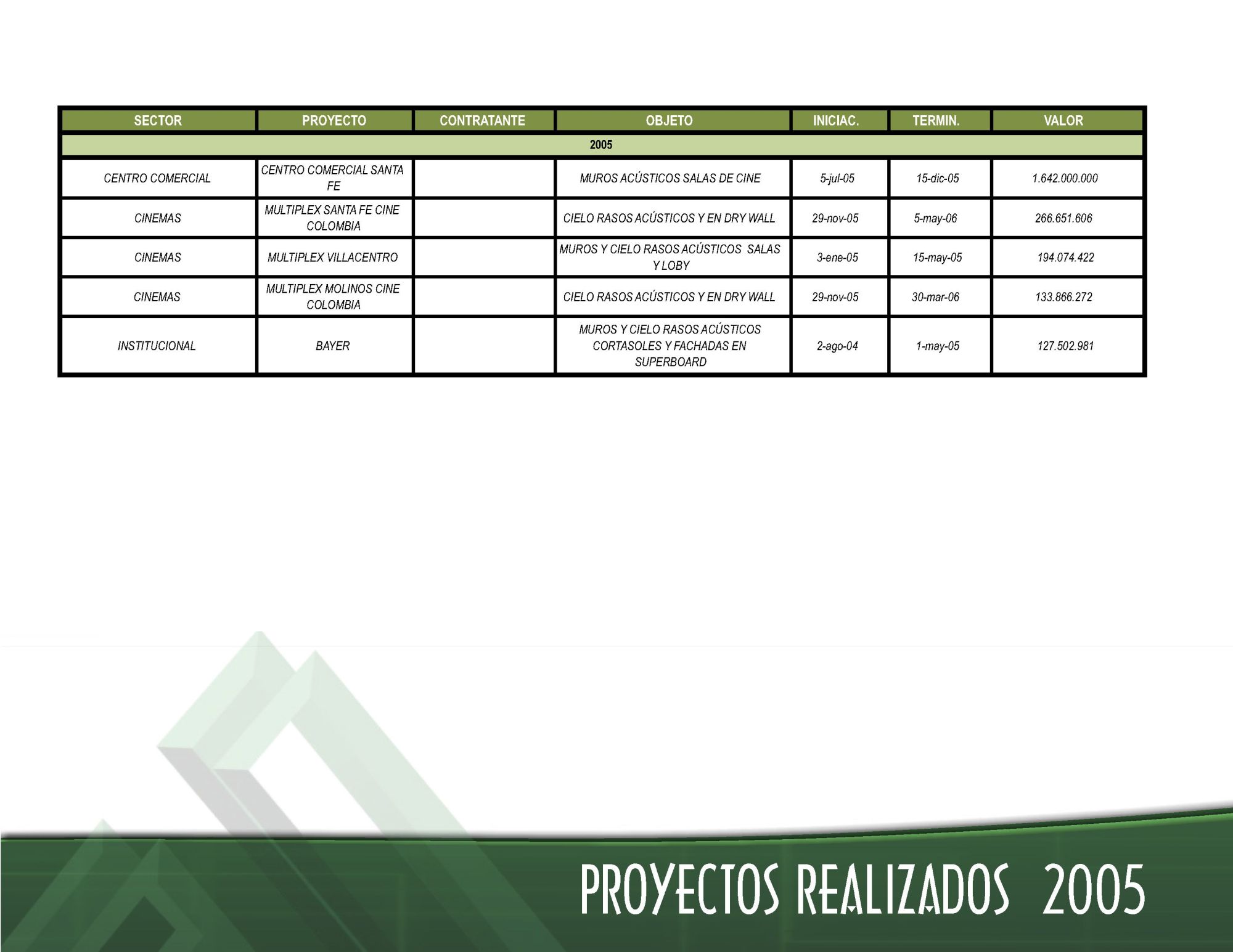 | SECTOR | PROYECTO | CONTRATANTE | OBJETO | INICIAC. | TERMIN. | VALOR |
|---|---|---|---|---|---|---|
| 2005 | | | | | | |
| CENTRO COMERCIAL | CENTRO COMERCIAL SANTA FE | | MUROS ACÚSTICOS SALAS DE CINE | 5-jul-05 | 15-dic-05 | 1.642.000.000 |
| CINEMAS | MULTIPLEX SANTA FE CINE COLOMBIA | | CIELO RASOS ACÚSTICOS Y EN DRY WALL | 29-nov-05 | 5-may-06 | 266.651.606 |
| CINEMAS | MULTIPLEX VILLACENTRO | | MUROS Y CIELO RASOS ACÚSTICOS SALAS Y LOBY | 3-ene-05 | 15-may-05 | 194.074.422 |
| CINEMAS | MULTIPLEX MOLINOS CINE COLOMBIA | | CIELO RASOS ACÚSTICOS Y EN DRY WALL | 29-nov-05 | 30-mar-06 | 133.866.272 |
| INSTITUCIONAL | BAYER | | MUROS Y CIELO RASOS ACÚSTICOS CORTASOLES Y FACHADAS EN SUPERBOARD | 2-ago-04 | 1-may-05 | 127.502.981 |

PROYECTOS REALIZADOS 2005